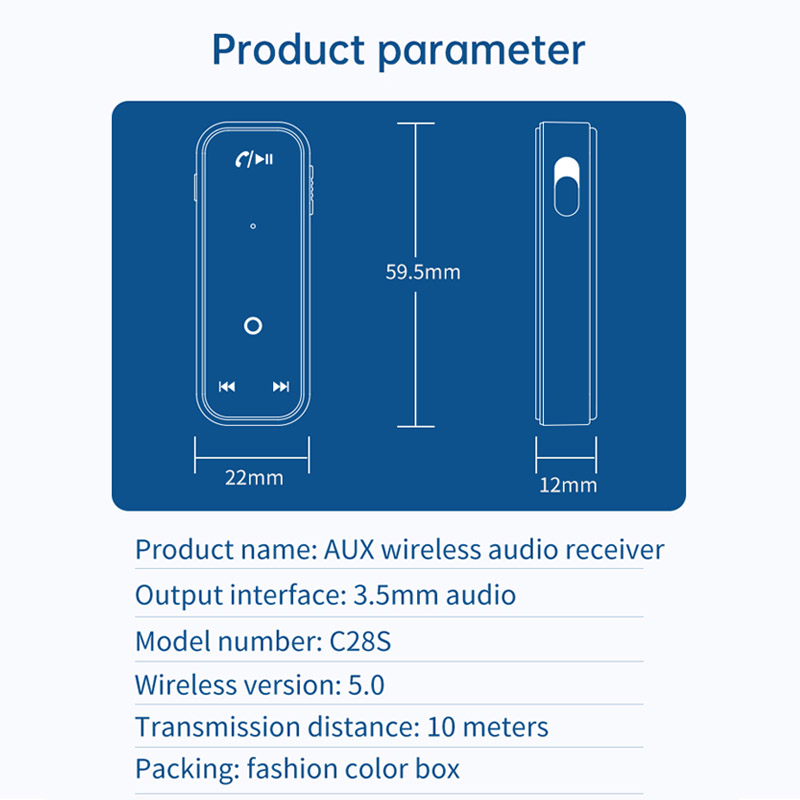 Product parameter

59.5mm

22mm

12mm

Product name: AUX wireless audio receiver

Output interface: 3.5mm audio

Model number: C28S

Wireless version: 5.0

Transmission distance: 10 meters

Packing: fashion color box